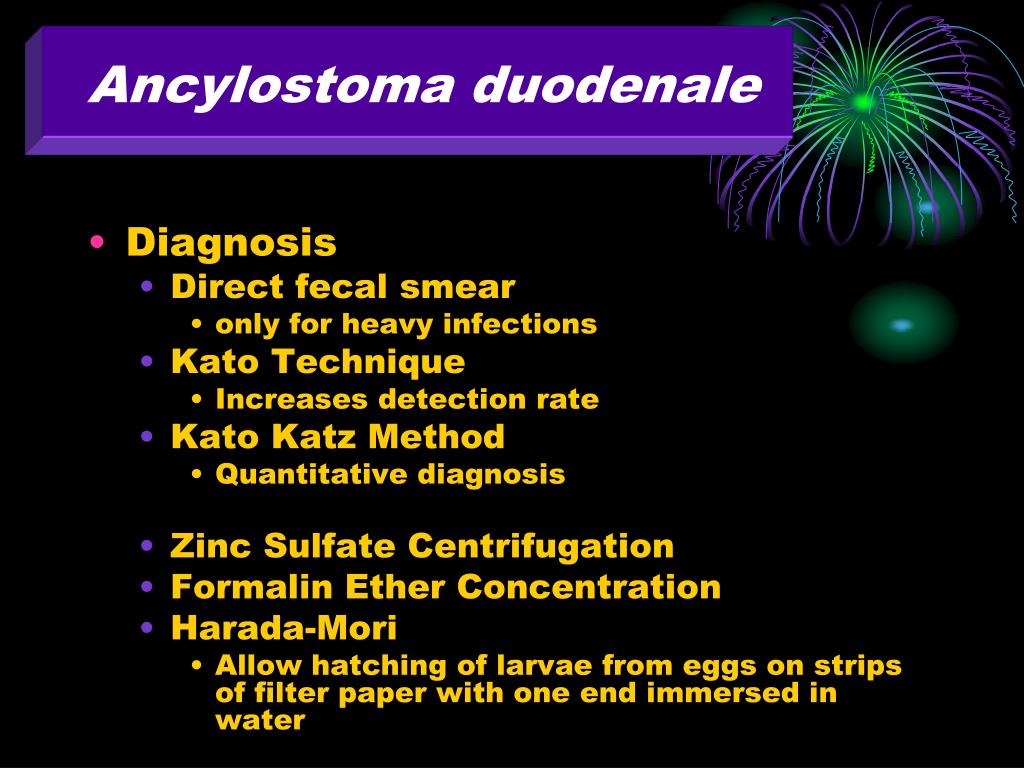 Ancylostoma duodenale

• Diagnosis
  • Direct fecal smear
    • only for heavy infections
  • Kato Technique
    • Increases detection rate
  • Kato Katz Method
    • Quantitative diagnosis

  • Zinc Sulfate Centrifugation
  • Formalin Ether Concentration
  • Harada-Mori
    • Allow hatching of larvae from eggs on strips of filter paper with one end immersed in water